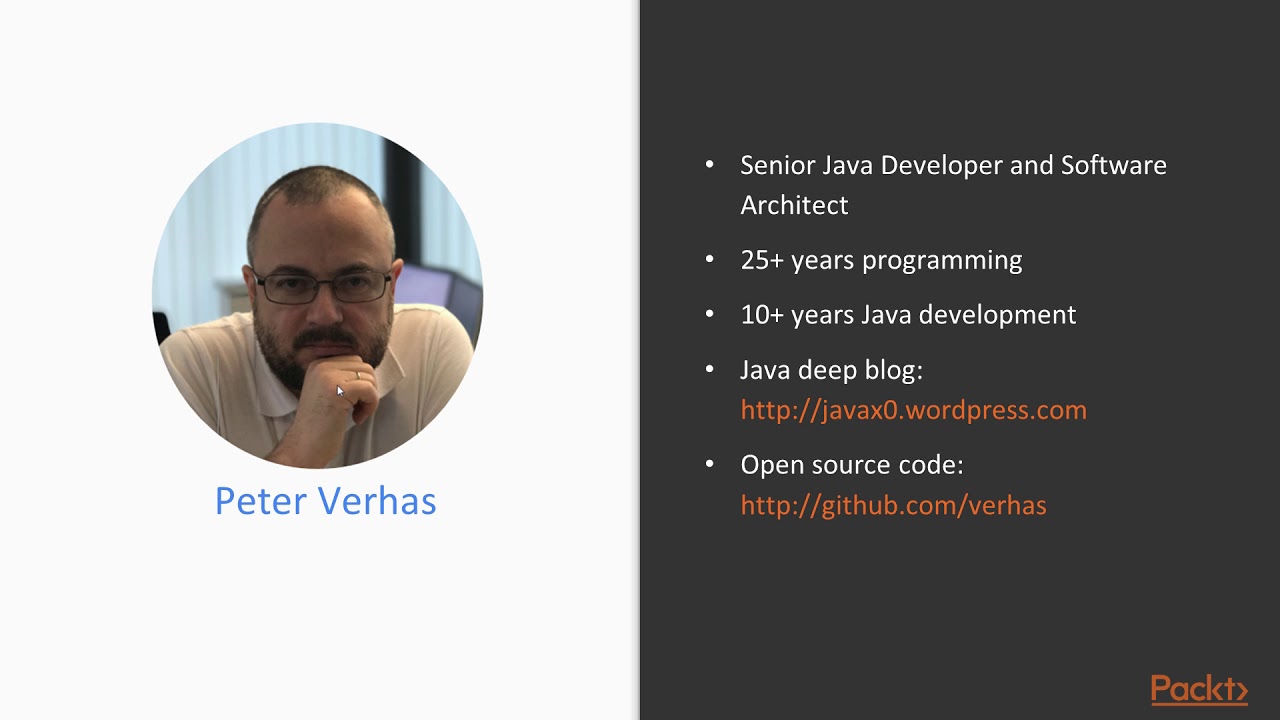 Peter Verhas

• Senior Java Developer and Software Architect
• 25+ years programming
• 10+ years Java development
• Java deep blog: http://javax0.wordpress.com
• Open source code: http://github.com/verhas

Packt>